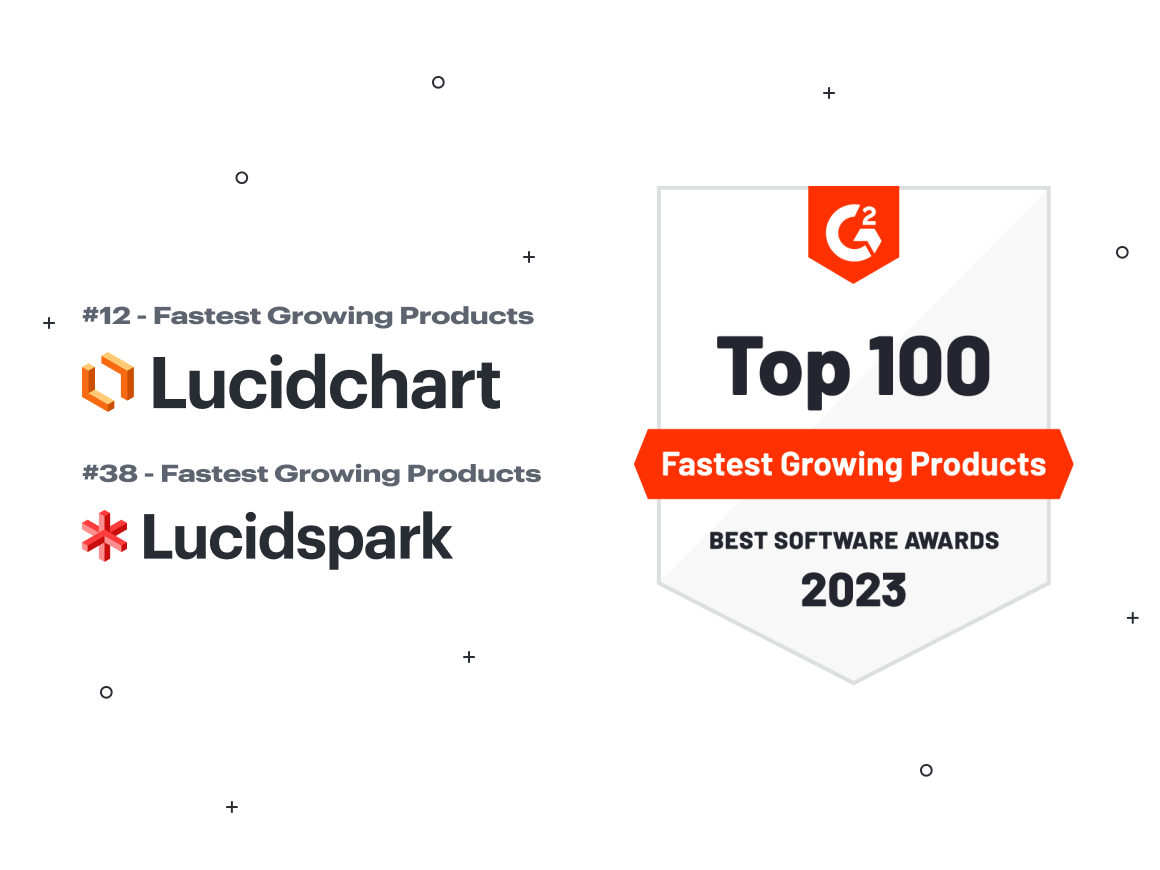 #12 - Fastest Growing Products

Lucidchart

#38 - Fastest Growing Products

Lucidspark

G2

Top 100

Fastest Growing Products

BEST SOFTWARE AWARDS

2023